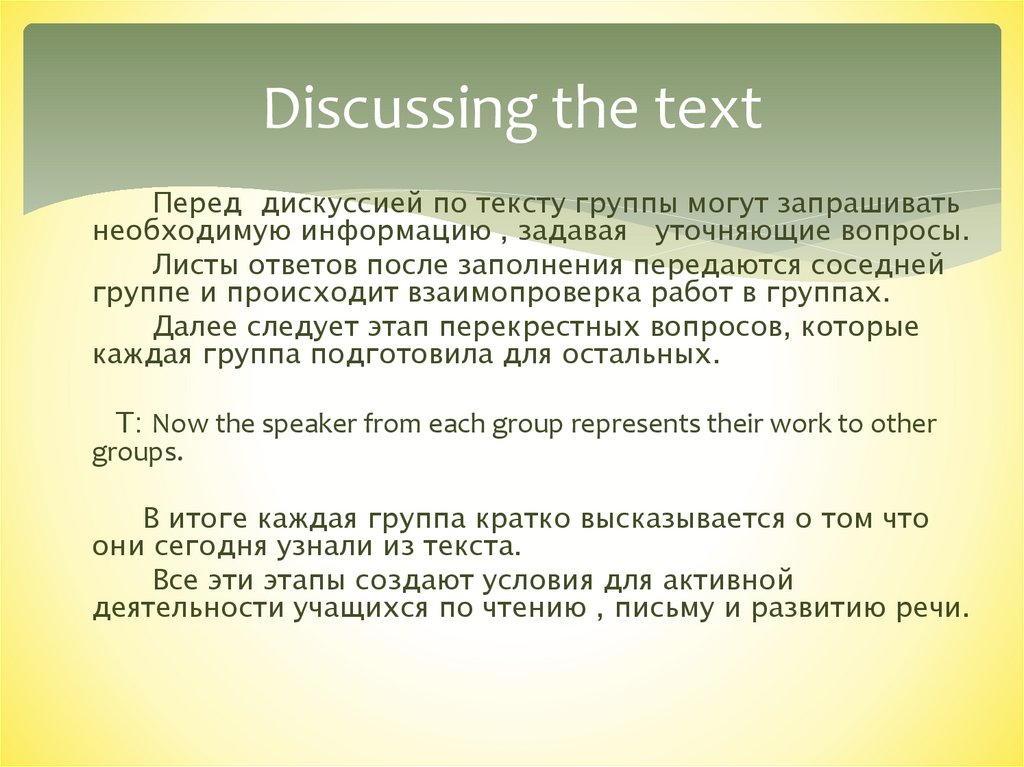 Discussing the text

Перед дискуссией по тексту группы могут запрашивать необходимую информацию , задавая уточняющие вопросы.

Листы ответов после заполнения передаются соседней группе и происходит взаимопроверка работ в группах.

Далее следует этап перекрестных вопросов, которые каждая группа подготовила для остальных.

T: Now the speaker from each group represents their work to other groups.

В итоге каждая группа кратко высказывается о том что они сегодня узнали из текста.

Все эти этапы создают условия для активной деятельности учащихся по чтению , письму и развитию речи.